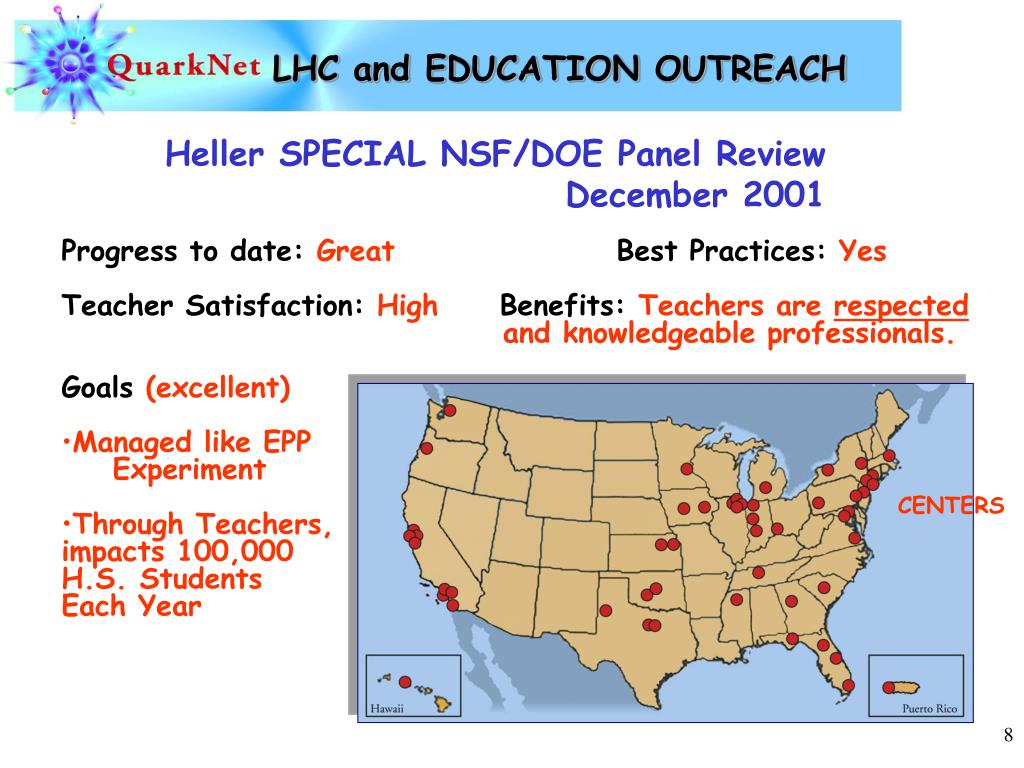 QuarkNet LHC and EDUCATION OUTREACH

Heller SPECIAL NSF/DOE Panel Review
December 2001

Progress to date: Great

Best Practices: Yes

Teacher Satisfaction: High

Benefits: Teachers are respected and knowledgeable professionals.

Goals (excellent)

•Managed like EPP Experiment

•Through Teachers, impacts 100,000 H.S. Students Each Year

CENTERS

Hawaii

Puerto Rico

8